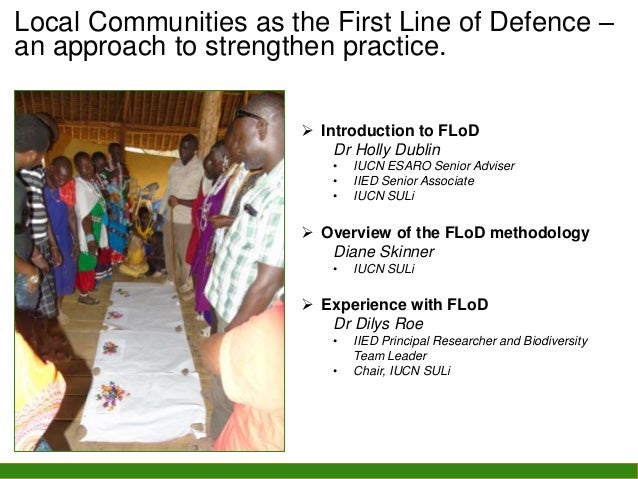 Local Communities as the First Line of Defence – an approach to strengthen practice.

➢ Introduction to FLoD
Dr Holly Dublin
• IUCN ESARO Senior Adviser
• IIED Senior Associate
• IUCN SULi

➢ Overview of the FLoD methodology
Diane Skinner
• IUCN SULi

➢ Experience with FLoD
Dr Dilys Roe
• IIED Principal Researcher and Biodiversity Team Leader
• Chair, IUCN SULi